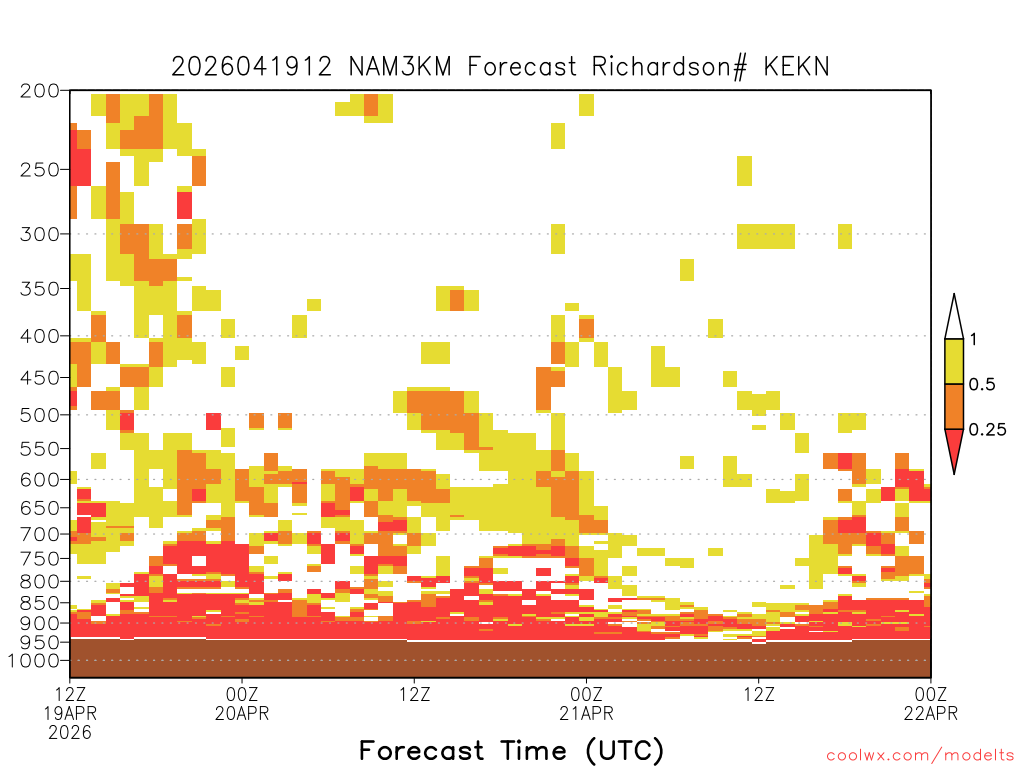 2026041912 NAM3KM Forecast Richardson# KEKN

200
250
300
350
400
450
500
550
600
650
700
750
800
850
900
950
1000

1
0.5
0.25

12Z
19APR
2026
00Z
20APR
12Z
00Z
21APR
12Z
00Z
22APR

Forecast Time (UTC)

coolwx.com/modelts